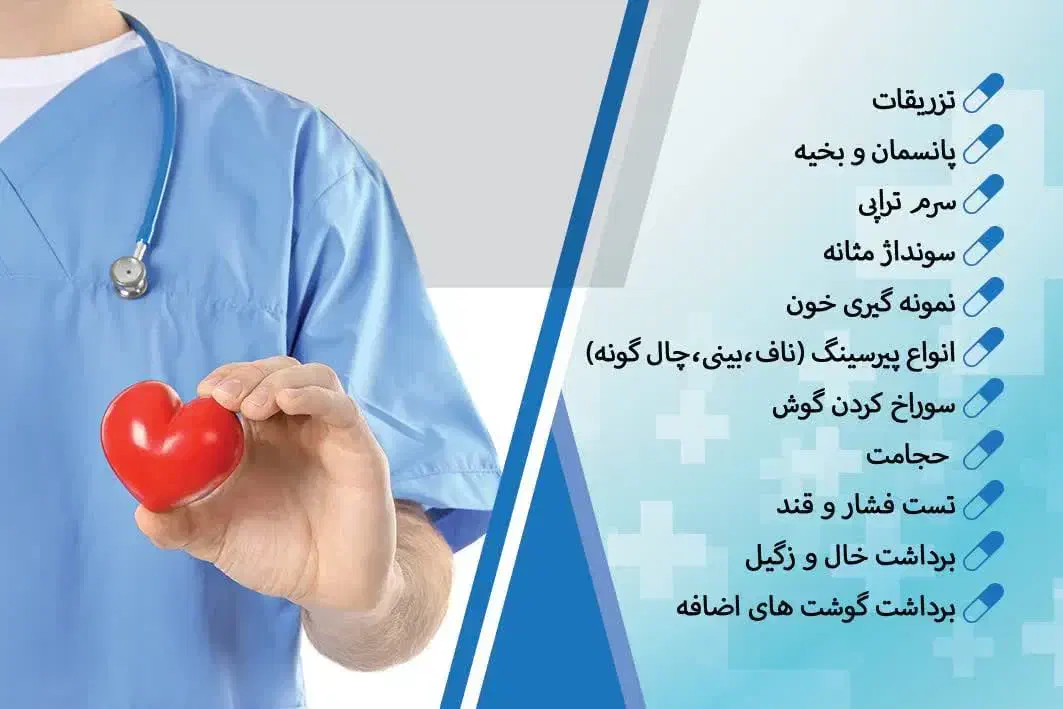 تزریقات
پانسمان و بخیه
سرم تراپی
سونداژ مثانه
نمونه گیری خون
انواع پیرسینگ (ناف،بینی،چال گونه)
سوراخ کردن گوش
حجامت
تست فشار و قند
برداشت خال و زگیل
برداشت گوشت های اضافه